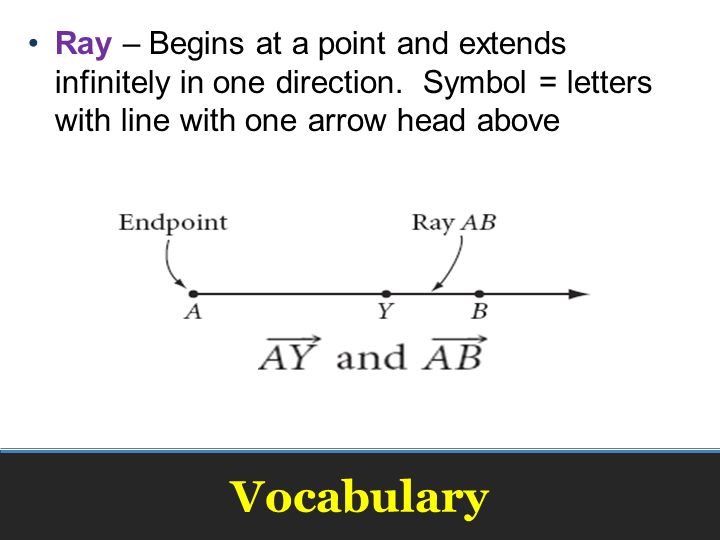 • Ray – Begins at a point and extends infinitely in one direction. Symbol = letters with line with one arrow head above

Endpoint

Ray $AB$

$A$ $Y$ $B$

$\overrightarrow{AY}$ and $\overrightarrow{AB}$

Vocabulary